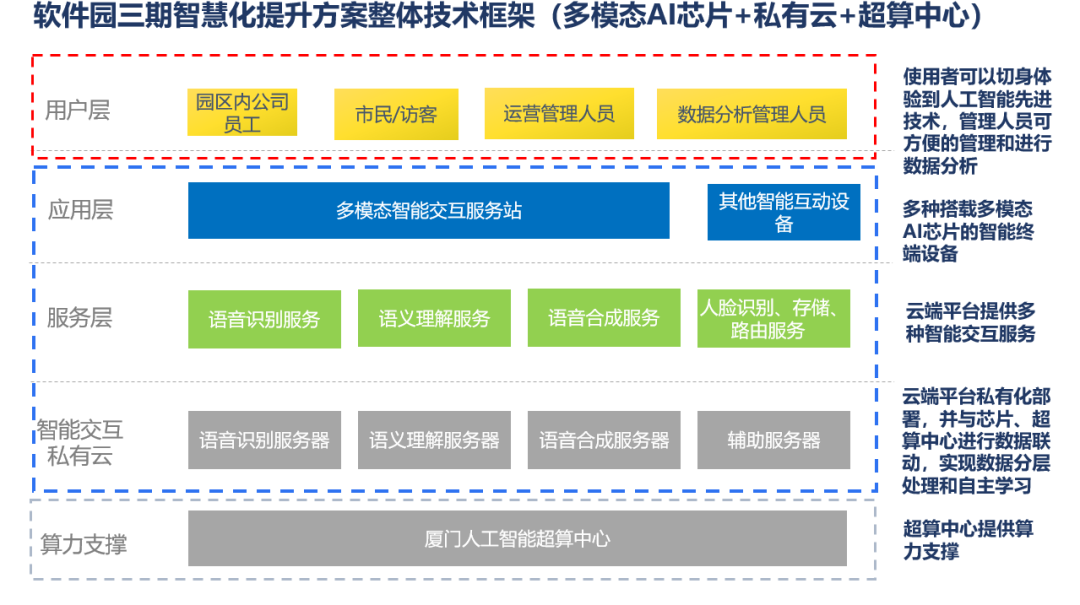 软件园三期智慧化提升方案整体技术框架（多模态AI芯片+私有云+超算中心）

用户层

园区内公司员工

市民/访客

运营管理人员

数据分析管理人员

使用者可以切身体验到人工智能先进技术，管理人员可方便的管理和进行数据分析

应用层

多模态智能交互服务站

其他智能互动设备

多种搭载多模态AI芯片的智能终端设备

服务层

语音识别服务

语义理解服务

语音合成服务

人脸识别、存储、路由服务

云端平台提供多种智能交互服务

智能交互私有云

语音识别服务器

语义理解服务器

语音合成服务器

辅助服务器

云端平台私有化部署，并与芯片、超算中心进行数据联动，实现数据分层处理和自主学习

算力支撑

厦门人工智能超算中心

超算中心提供算力支撑